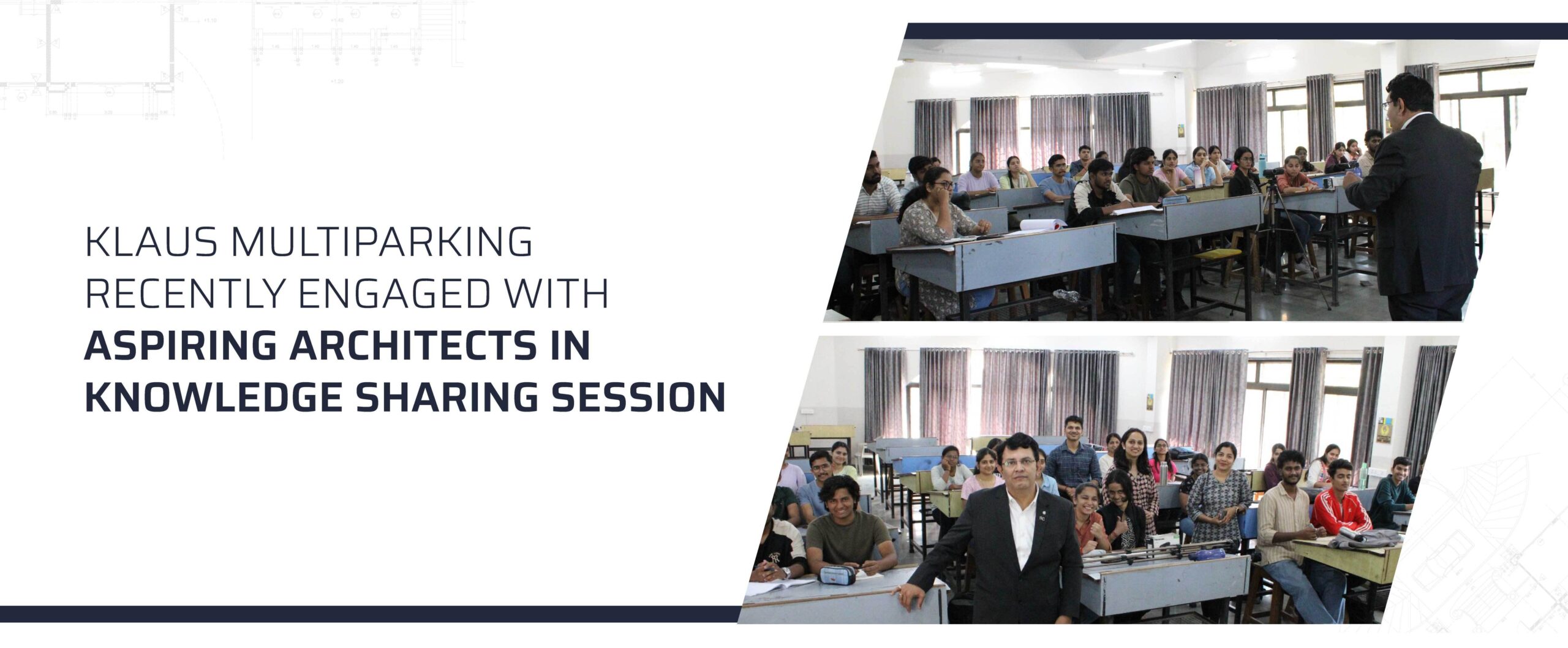 KLAUS MULTIPARKING RECENTLY ENGAGED WITH ASPIRING ARCHITECTS IN KNOWLEDGE SHARING SESSION